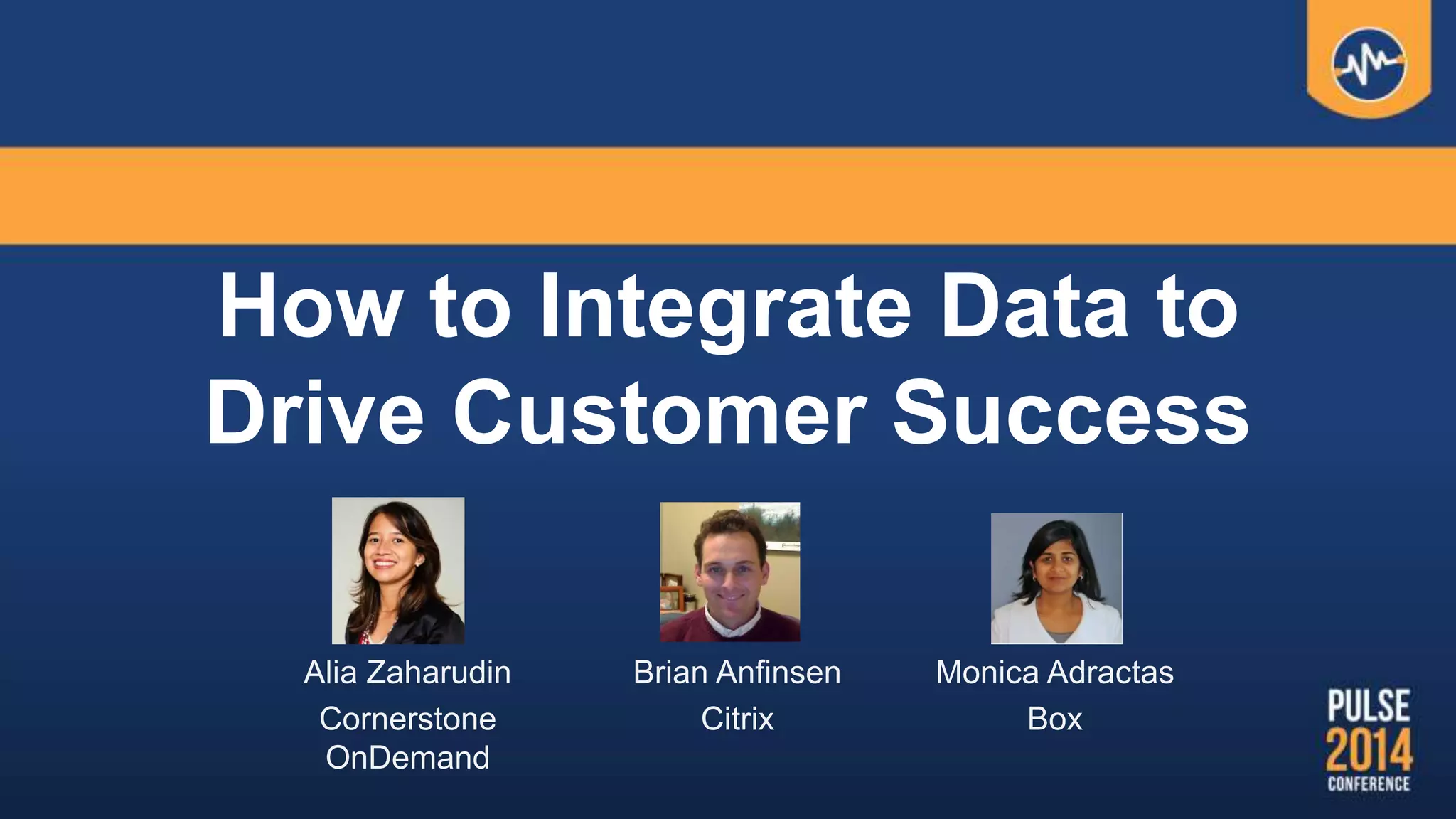 How to Integrate Data to Drive Customer Success

Alia Zaharudin
Cornerstone OnDemand

Brian Anfinsen
Citrix

Monica Adractas
Box

PULSE
2014
CONFERENCE